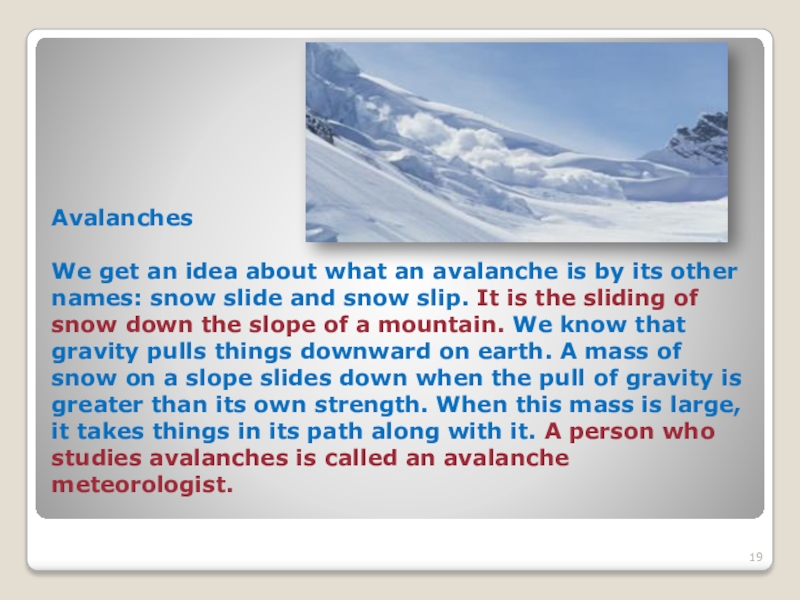 Avalanches

We get an idea about what an avalanche is by its other names: snow slide and snow slip. It is the sliding of snow down the slope of a mountain. We know that gravity pulls things downward on earth. A mass of snow on a slope slides down when the pull of gravity is greater than its own strength. When this mass is large, it takes things in its path along with it. A person who studies avalanches is called an avalanche meteorologist.

19